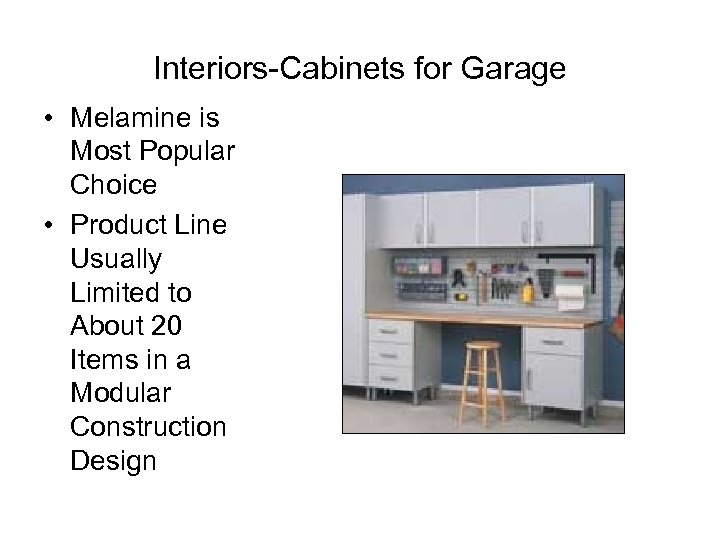 Interiors-Cabinets for Garage

• Melamine is Most Popular Choice

• Product Line Usually Limited to About 20 Items in a Modular Construction Design